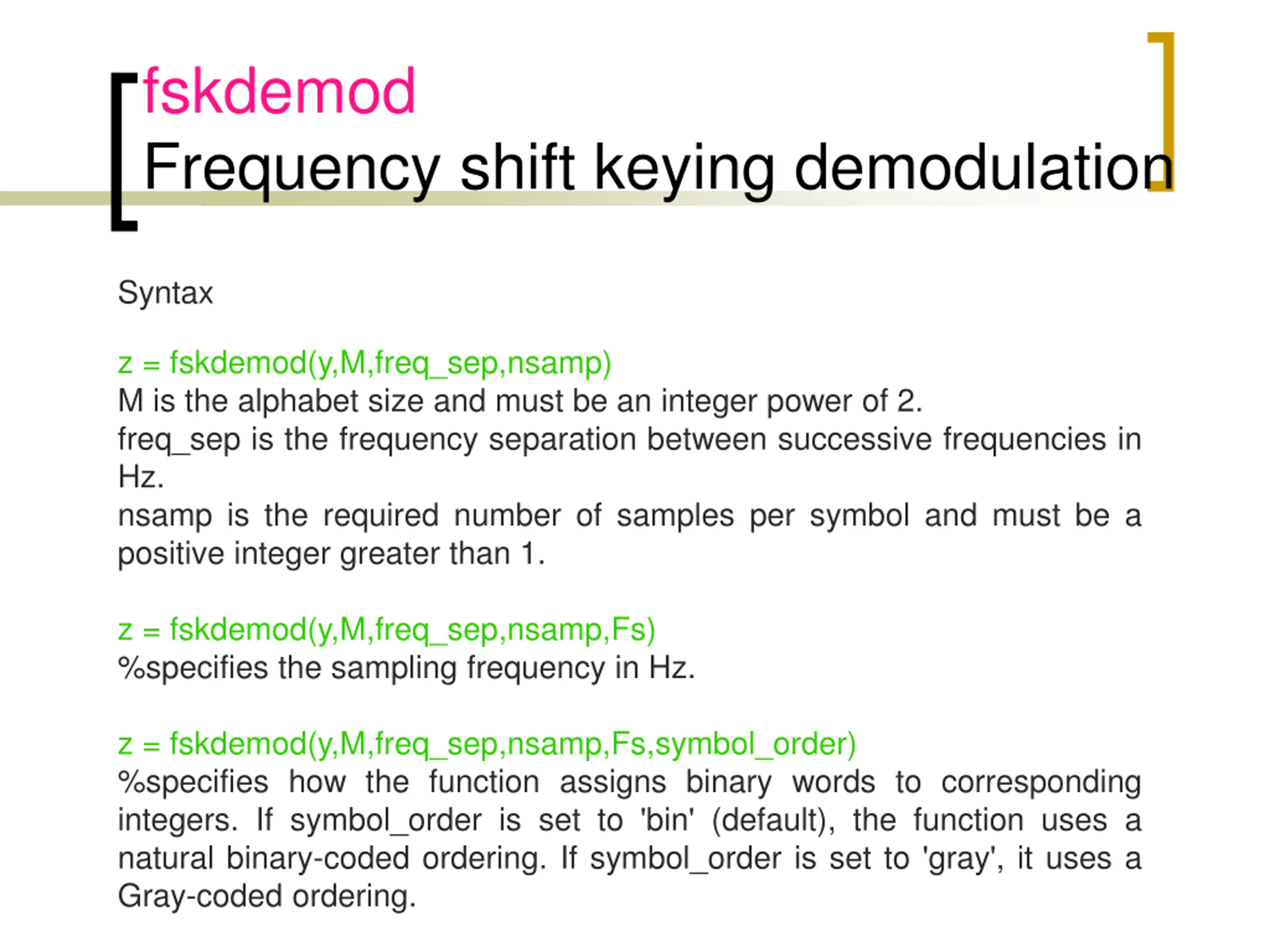 fskdemod
Frequency shift keying demodulation

Syntax

z = fskdemod(y,M,freq_sep,nsamp)
M is the alphabet size and must be an integer power of 2.
freq_sep is the frequency separation between successive frequencies in Hz.
nsamp is the required number of samples per symbol and must be a positive integer greater than 1.

z = fskdemod(y,M,freq_sep,nsamp,Fs)
%specifies the sampling frequency in Hz.

z = fskdemod(y,M,freq_sep,nsamp,Fs,symbol_order)
%specifies how the function assigns binary words to corresponding integers. If symbol_order is set to 'bin' (default), the function uses a natural binary-coded ordering. If symbol_order is set to 'gray', it uses a Gray-coded ordering.